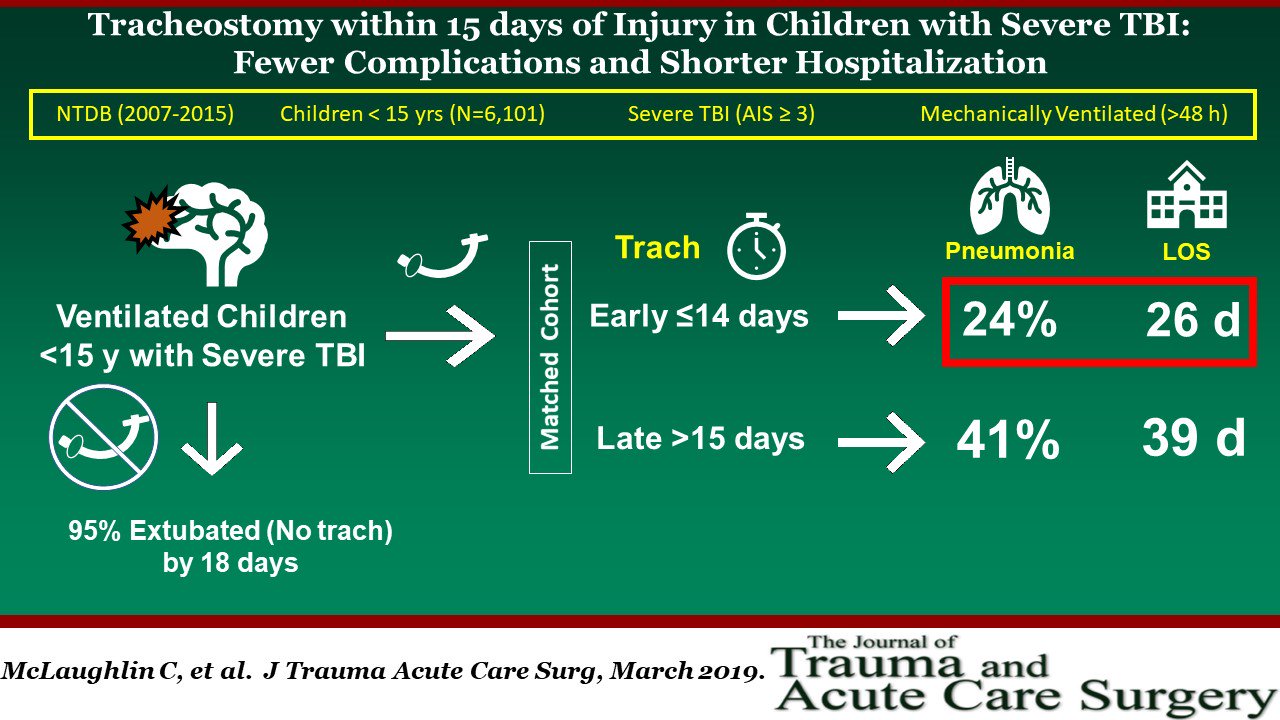 Tracheostomy within 15 days of Injury in Children with Severe TBI: Fewer Complications and Shorter Hospitalization

NTDB (2007-2015) Children < 15 yrs (N=6,101) Severe TBI (AIS ≥ 3) Mechanically Ventilated (>48 h)

Ventilated Children <15 y with Severe TBI

95% Extubated (No trach) by 18 days

Matched Cohort

Trach

Pneumonia

LOS

Early ≤14 days

24%

26 d

Late >15 days

41%

39 d

McLaughlin C, et al. J Trauma Acute Care Surg, March 2019.

The Journal of Trauma and Acute Care Surgery